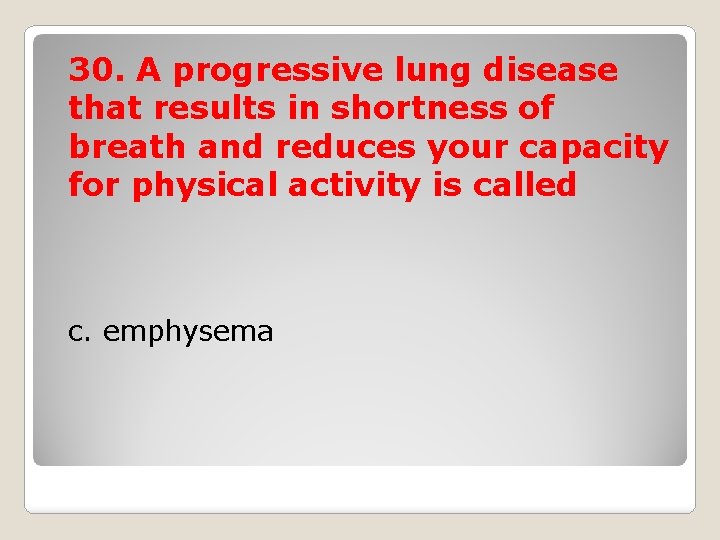 30. A progressive lung disease that results in shortness of breath and reduces your capacity for physical activity is called

c. emphysema